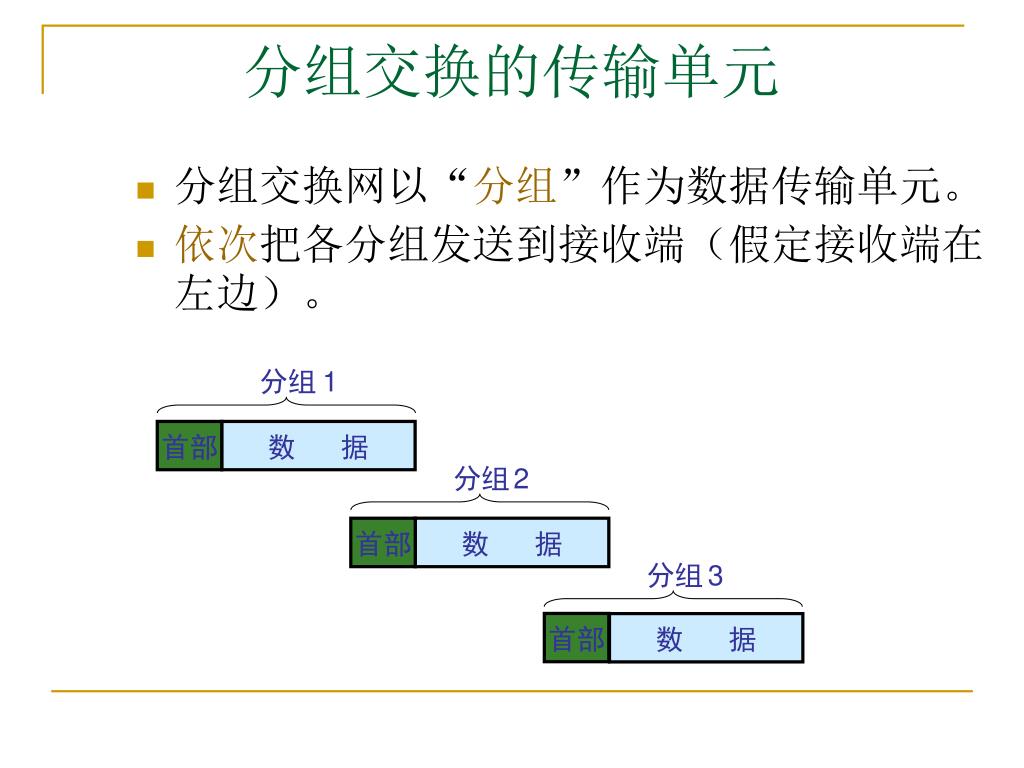 分组交换的传输单元

分组交换网以“分组”作为数据传输单元。

依次把各分组发送到接收端（假定接收端在左边）。

分组 1

首部 数 据

分组 2

首部 数 据

分组 3

首部 数 据